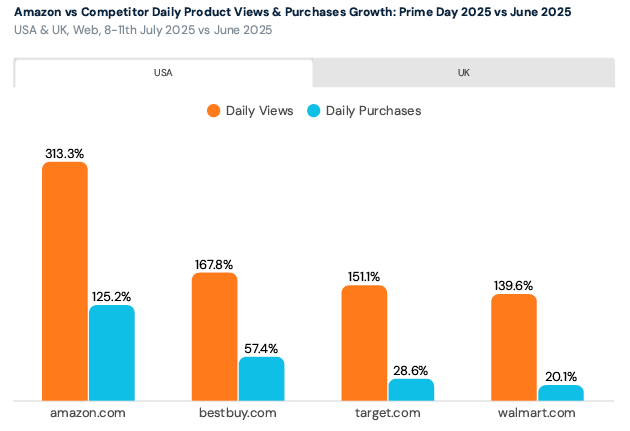 Amazon vs Competitor Daily Product Views & Purchases Growth: Prime Day 2025 vs June 2025
USA & UK, Web, 8-11th July 2025 vs June 2025

USA
UK

Daily Views
Daily Purchases

313.3%
125.2%
167.8%
57.4%
151.1%
28.6%
139.6%
20.1%

amazon.com
bestbuy.com
target.com
walmart.com